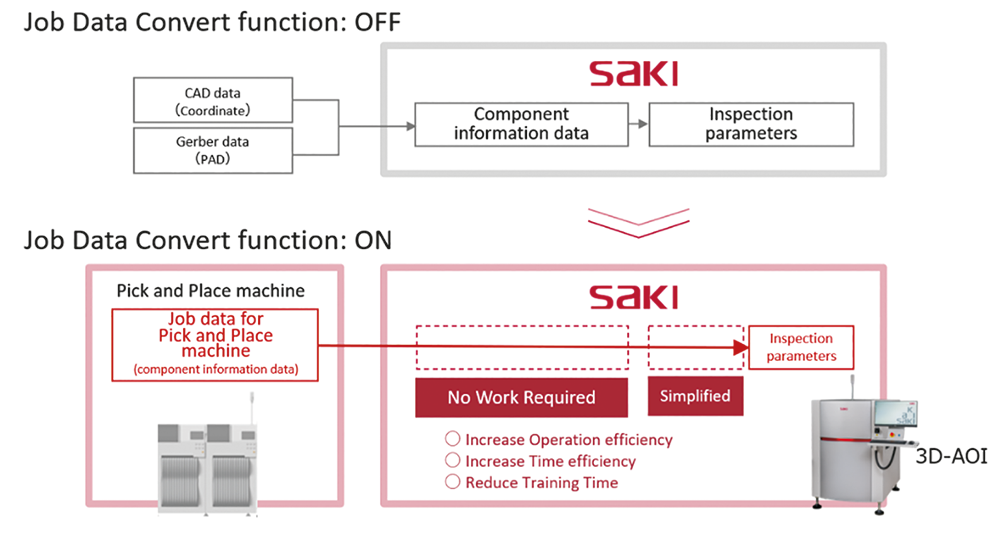 Job Data Convert function: OFF

CAD data
(Coordinate)

Gerber data
(PAD)

SAKI

Component information data

Inspection parameters

Job Data Convert function: ON

Pick and Place machine

Job data for Pick and Place machine
(component information data)

SAKI

Inspection parameters

No Work Required

Simplified

○ Increase Operation efficiency
○ Increase Time efficiency
○ Reduce Training Time

3D-AOI